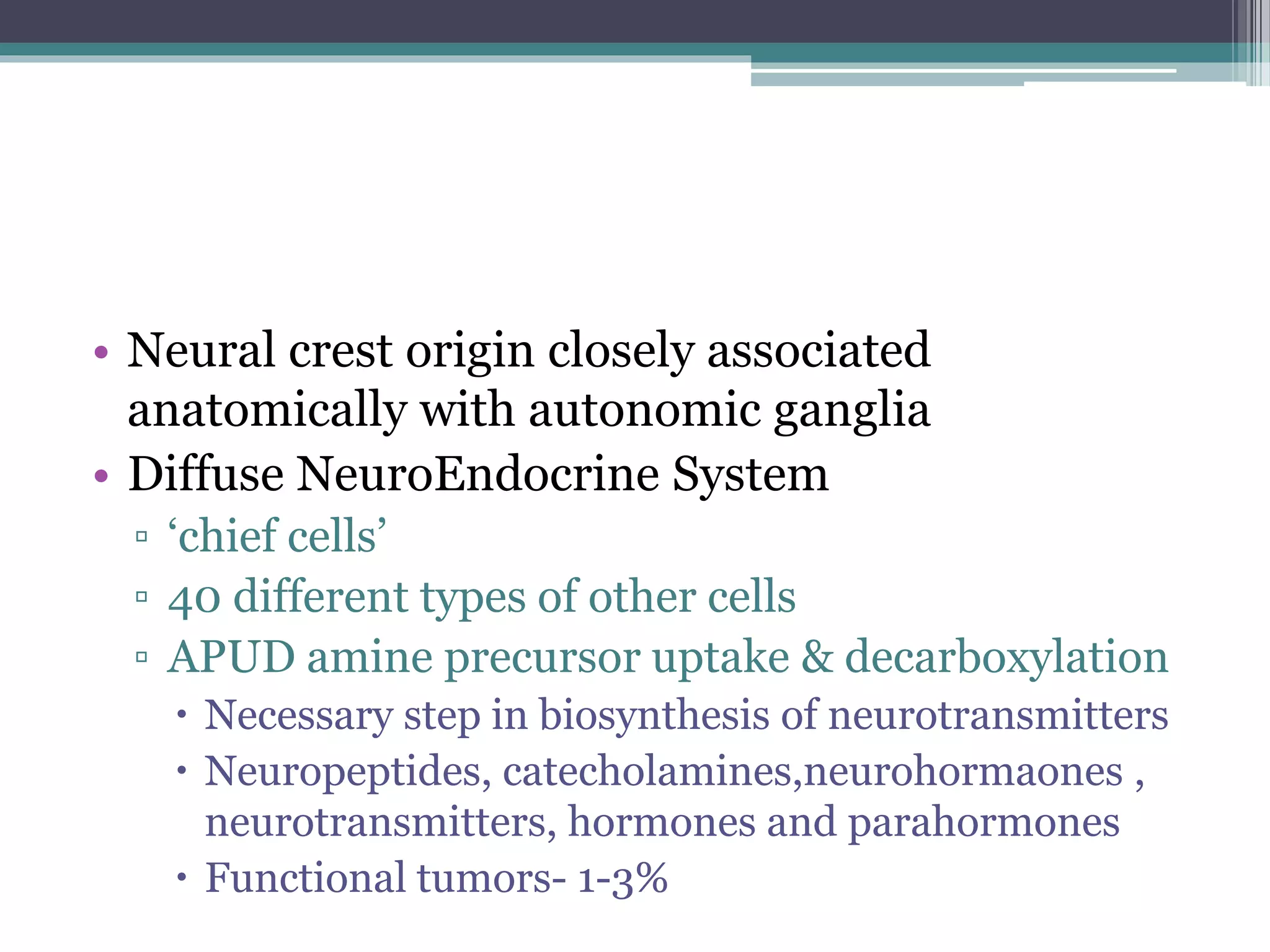 • Neural crest origin closely associated anatomically with autonomic ganglia
• Diffuse NeuroEndocrine System
▫ ‘chief cells’
▫ 40 different types of other cells
▫ APUD amine precursor uptake & decarboxylation
• Necessary step in biosynthesis of neurotransmitters
• Neuropeptides, catecholamines,neurohormaones , neurotransmitters, hormones and parahormones
• Functional tumors- 1-3%